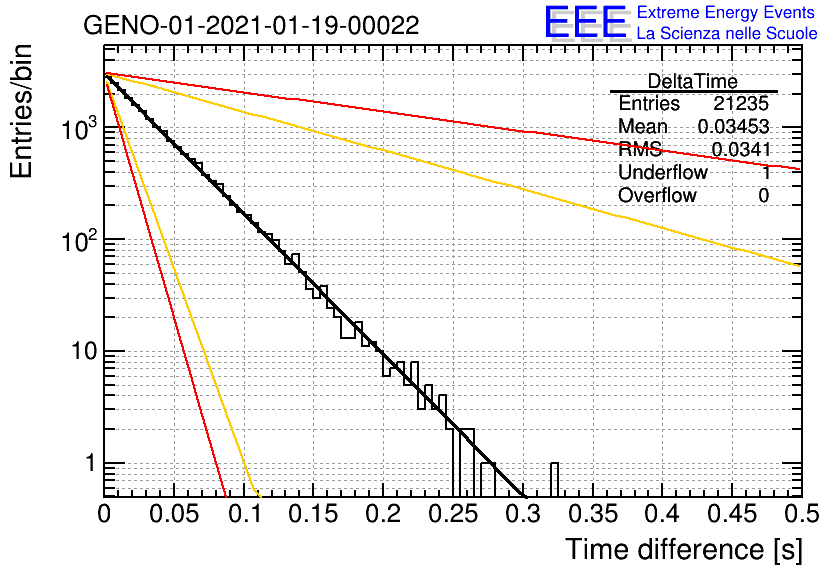 GENO-01-2021-01-19-00022

EEE Extreme Energy Events
La Scienza nelle Scuole

| DeltaTime | |
|---|---|
| Entries | 21235 |
| Mean | 0.03453 |
| RMS | 0.0341 |
| Underflow | 1 |
| Overflow | 0 |

Entries/bin

$10^3$

$10^2$

10

1

0 0.05 0.1 0.15 0.2 0.25 0.3 0.35 0.4 0.45 0.5

Time difference [s]